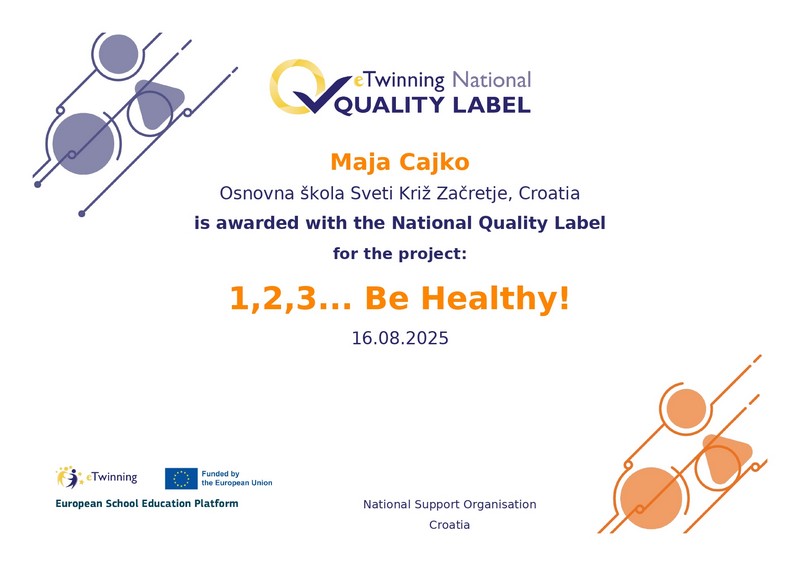 eTwinning National
QUALITY LABEL

Maja Cajko
Osnovna škola Sveti Križ Začretje, Croatia
is awarded with the National Quality Label
for the project:

1,2,3... Be Healthy!

16.08.2025

eTwinning
Funded by the European Union
European School Education Platform

National Support Organisation
Croatia